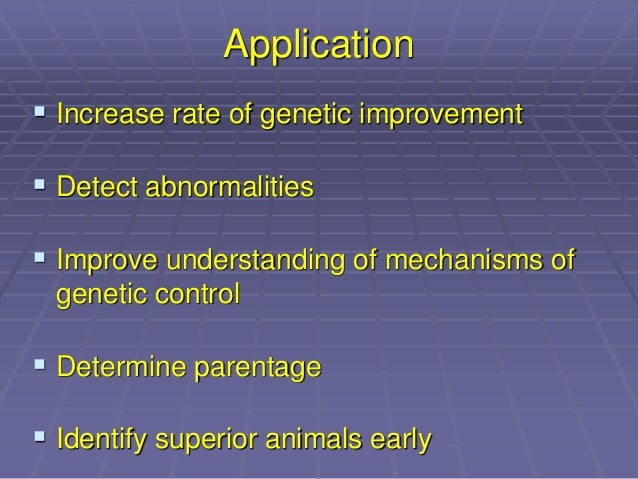 Application

▪ Increase rate of genetic improvement

▪ Detect abnormalities

▪ Improve understanding of mechanisms of genetic control

▪ Determine parentage

▪ Identify superior animals early